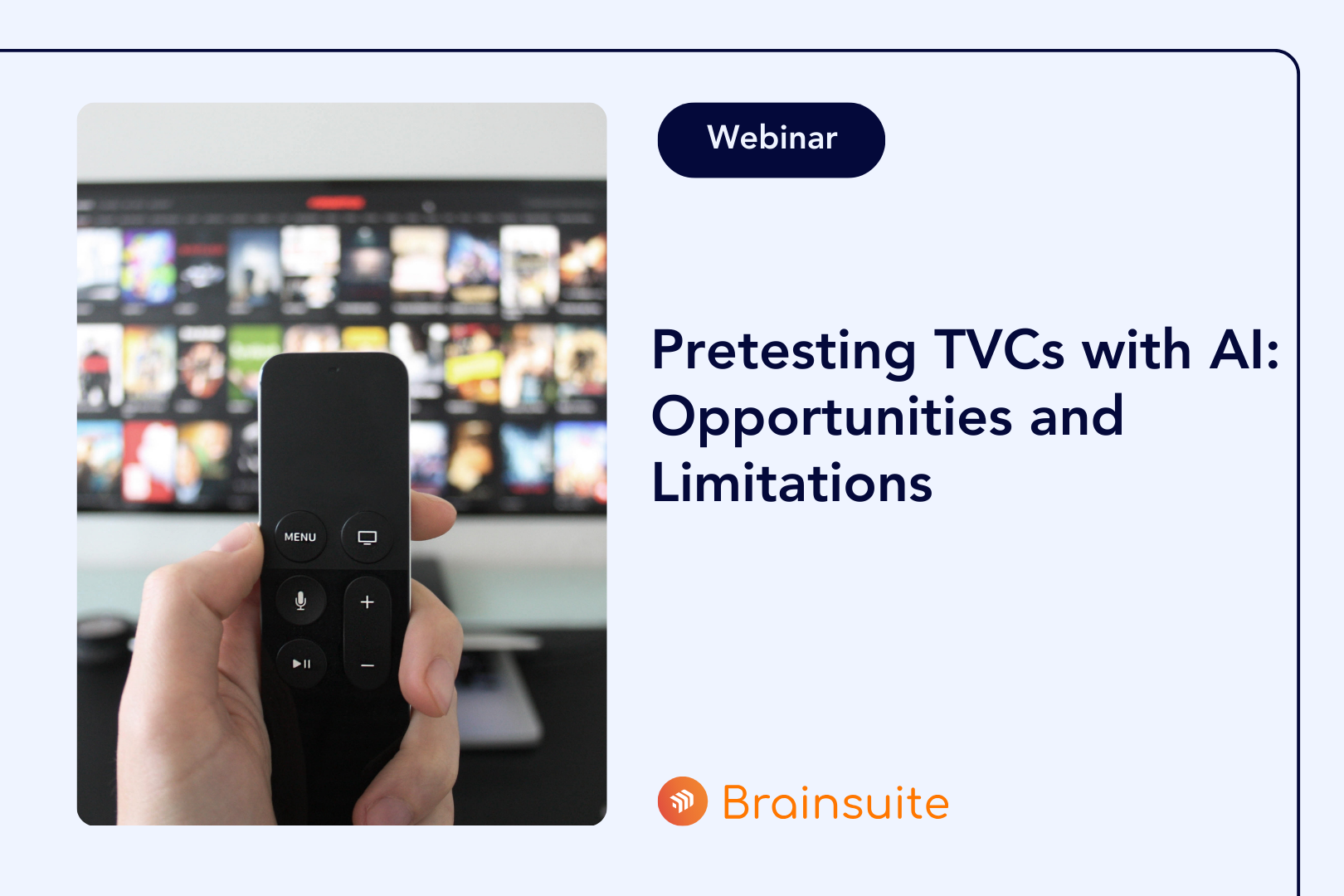 MENU

Webinar

Pretesting TVCs with AI: Opportunities and Limitations

Brainsuite